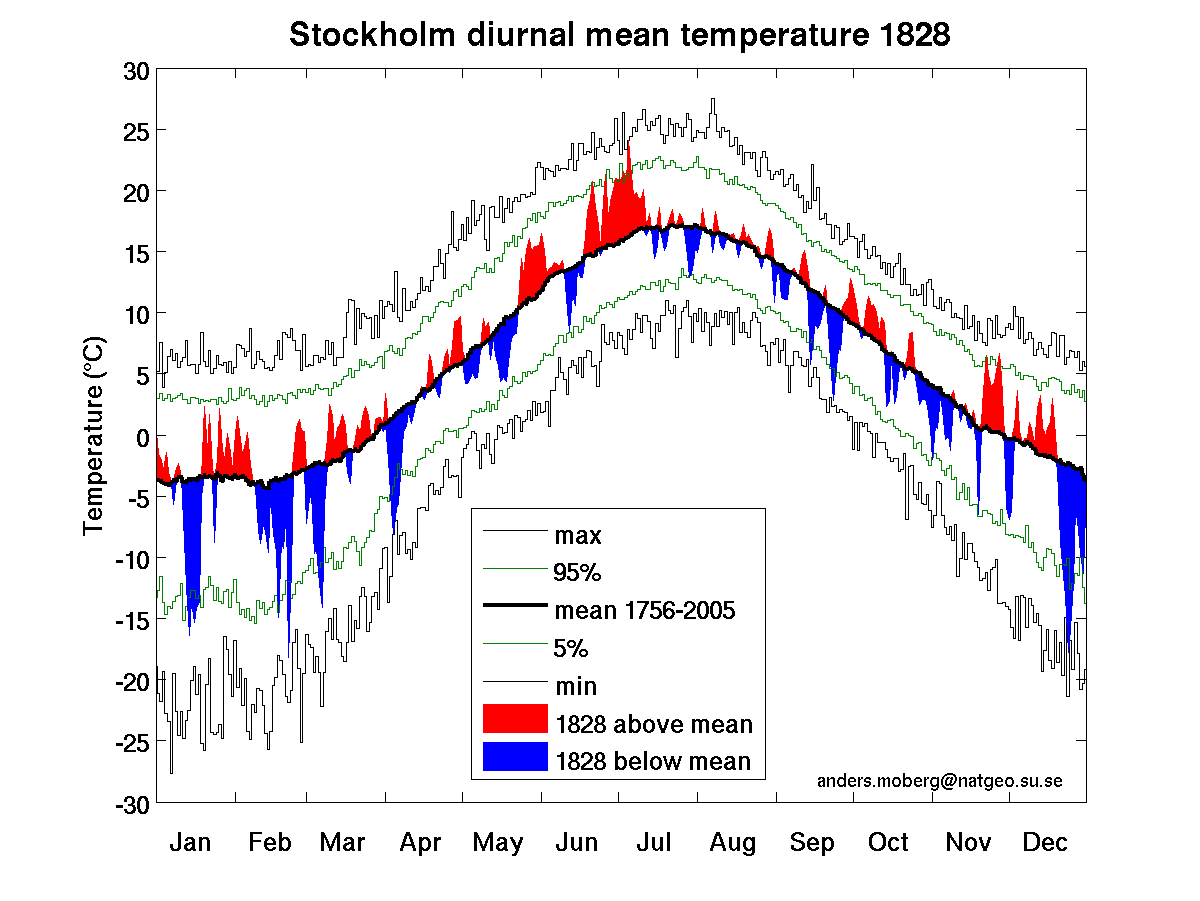 Stockholm diurnal mean temperature 1828

Temperature (°C)

30
25
20
15
10
5
0
-5
-10
-15
-20
-25
-30

max
95%
mean 1756-2005
5%
min
1828 above mean
1828 below mean

anders.moberg@natgeo.su.se

Jan Feb Mar Apr May Jun Jul Aug Sep Oct Nov Dec